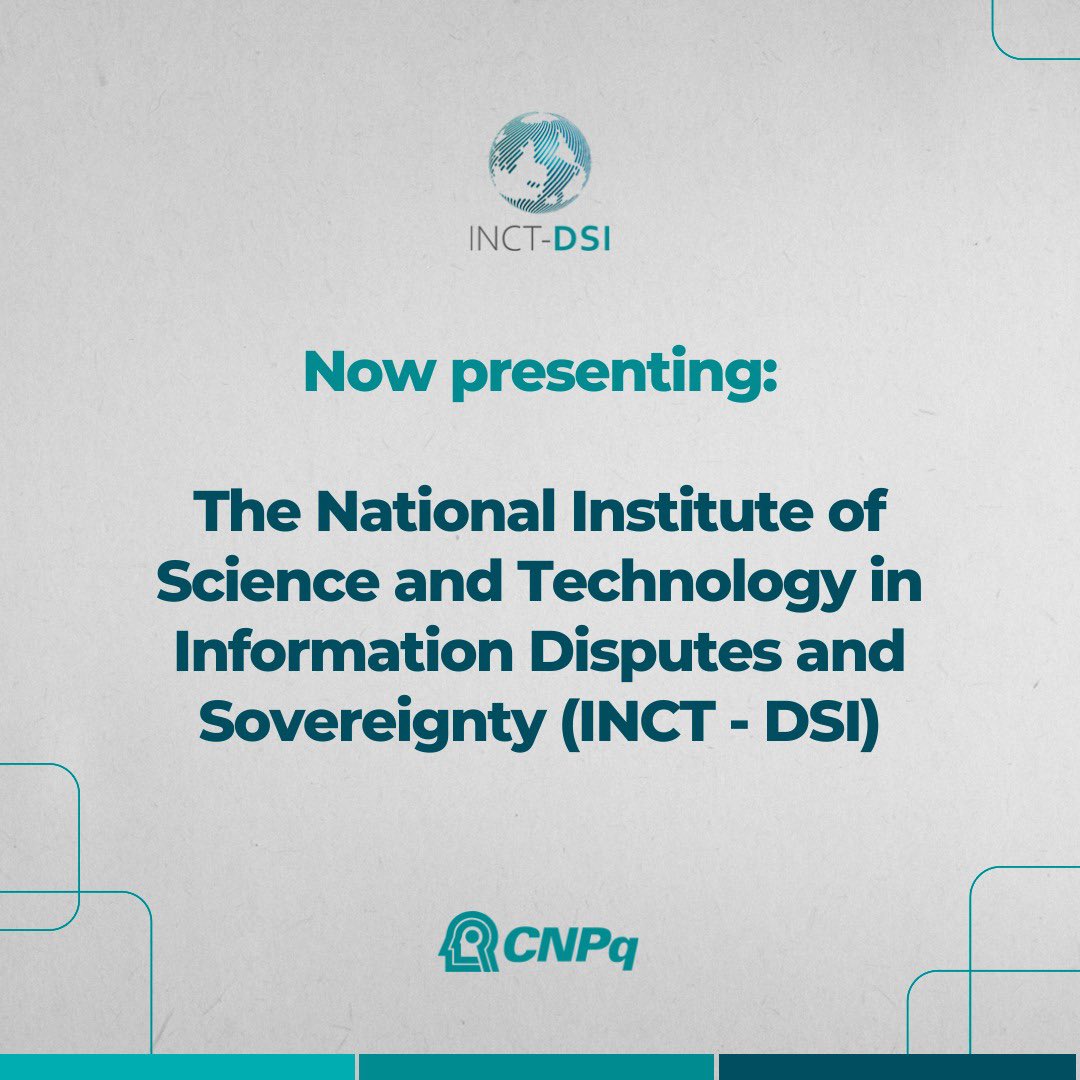 INCT-DSI

Now presenting:

The National Institute of Science and Technology in Information Disputes and Sovereignty (INCT - DSI)

CNPq